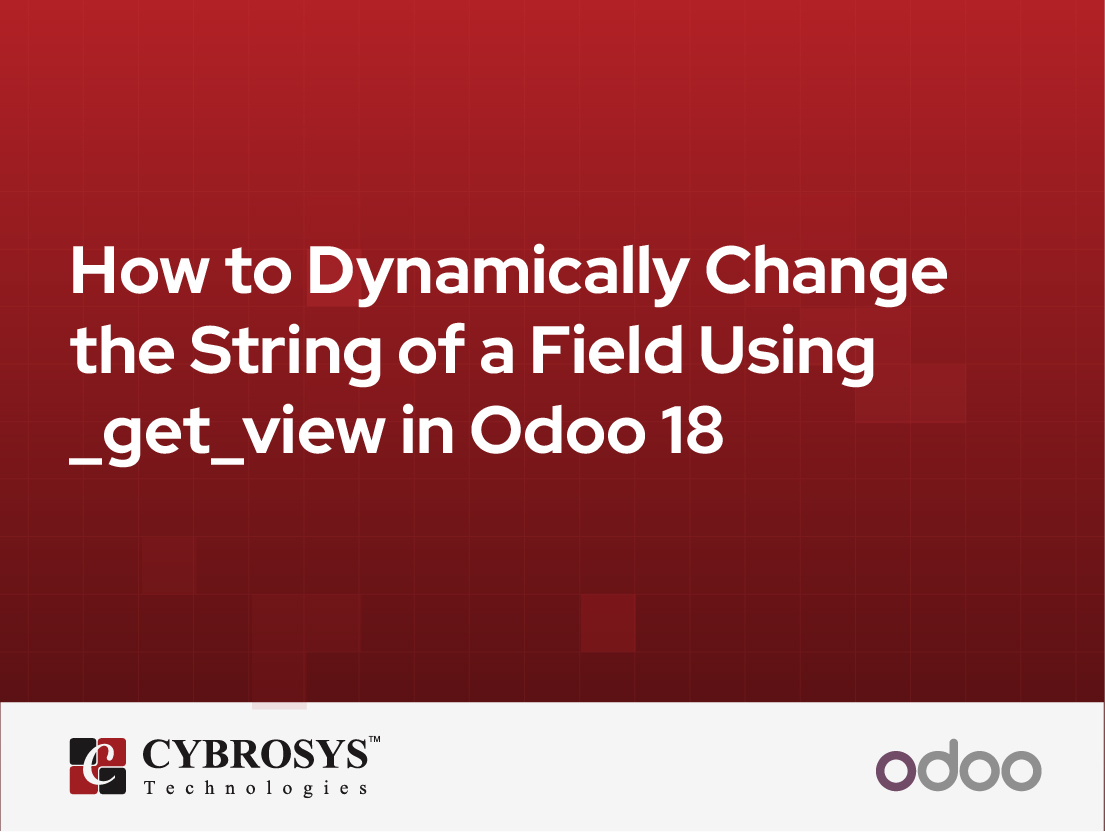 How to Dynamically Change the String of a Field Using _get_view in Odoo 18

CYBROSYS™
Technologies

odoo